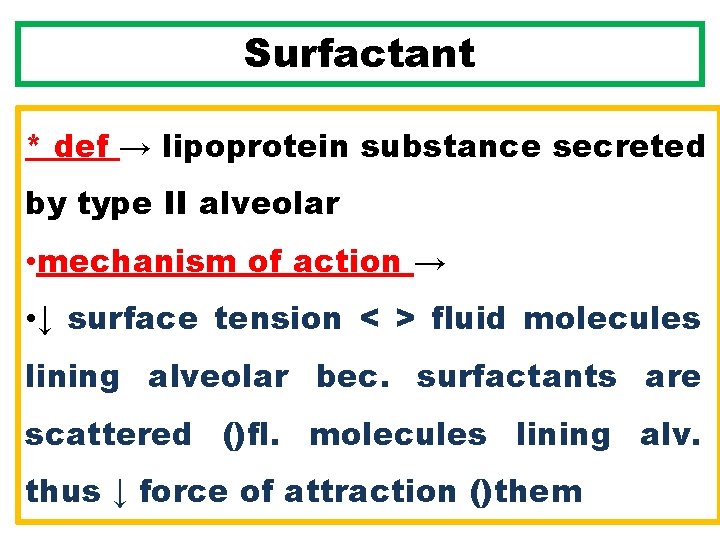 Surfactant

* def → lipoprotein substance secreted by type II alveolar

•mechanism of action →

•↓ surface tension < > fluid molecules lining alveolar bec. surfactants are scattered ()fl. molecules lining alv. thus ↓ force of attraction ()them